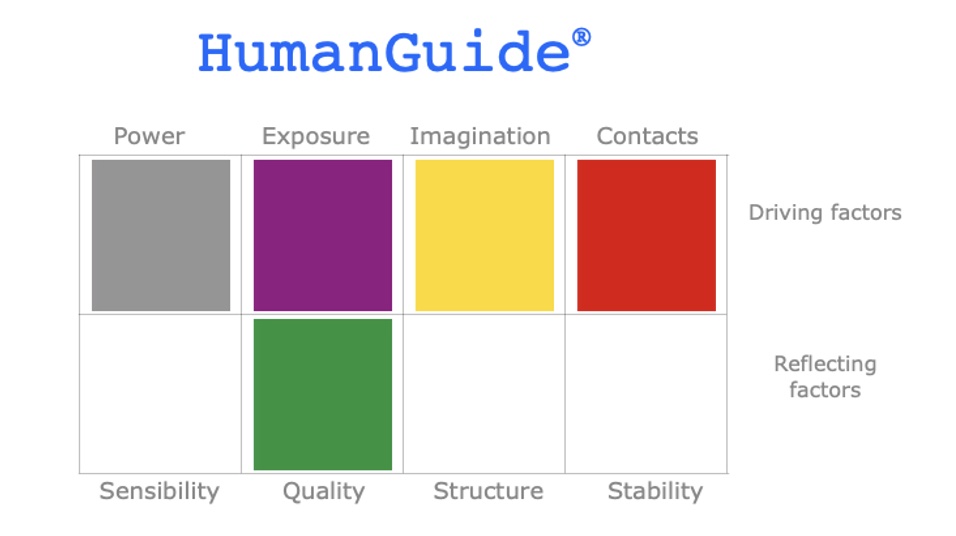 HumanGuide®

Power Exposure Imagination Contacts

Driving factors

Reflecting factors

Sensibility Quality Structure Stability